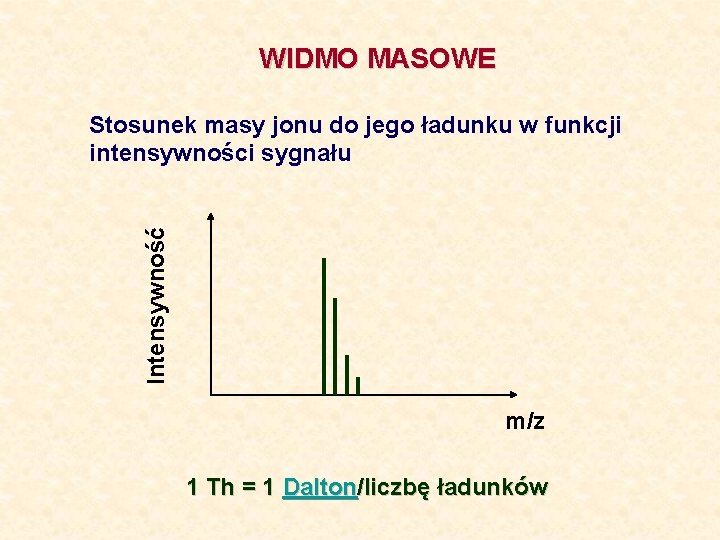 WIDMO MASOWE

Stosunek masy jonu do jego ładunku w funkcji intensywności sygnału

Intensywność

m/z

1 Th = 1 Dalton/liczbę ładunków